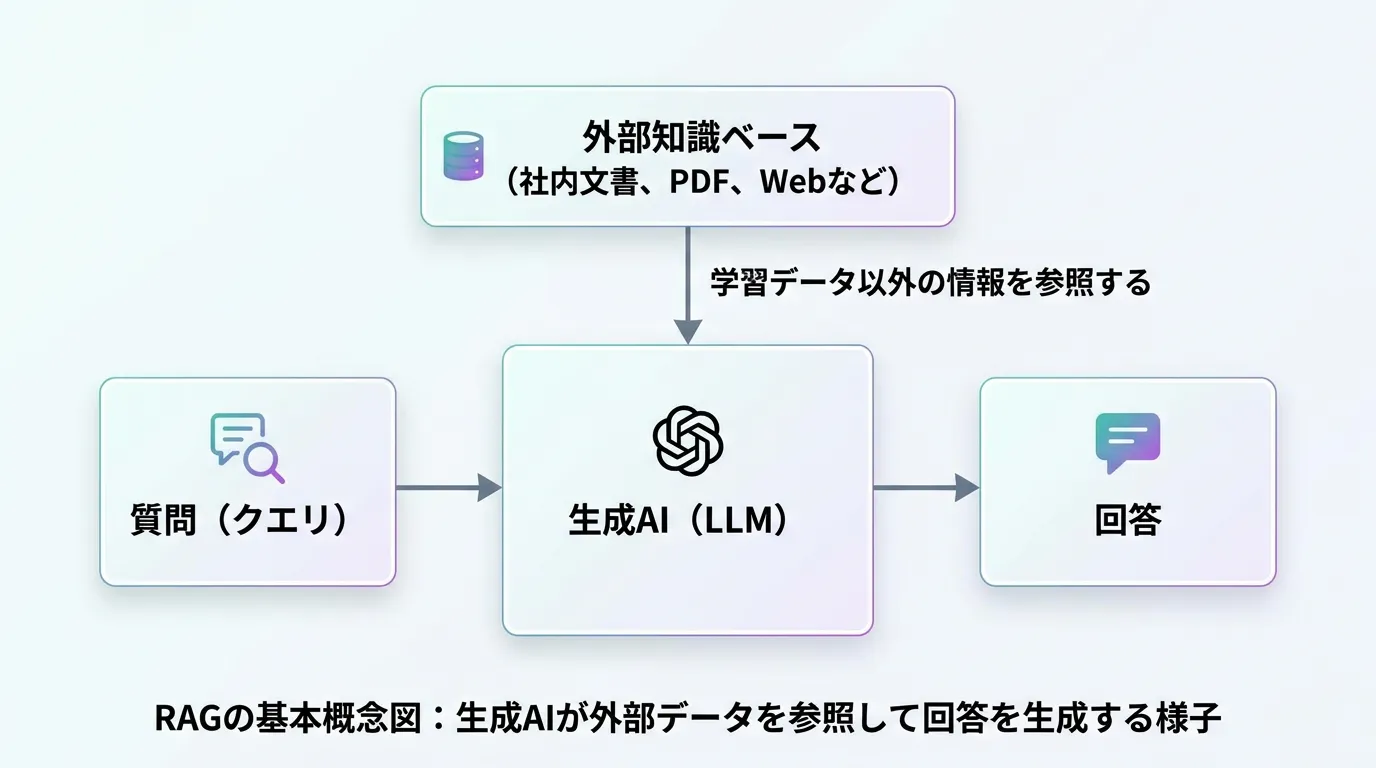 外部知識ベース
（社内文書、PDF、Webなど）

学習データ以外の情報を参照する

質問（クエリ）

生成AI（LLM）

回答

RAGの基本概念図：生成AIが外部データを参照して回答を生成する様子